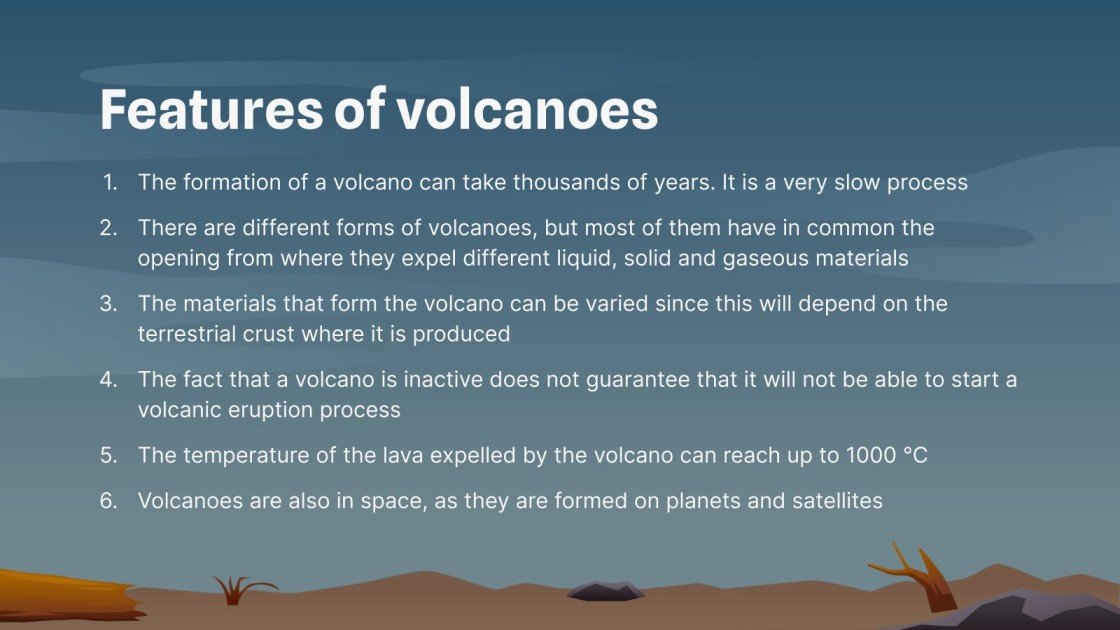 Features of volcanoes

1. The formation of a volcano can take thousands of years. It is a very slow process
2. There are different forms of volcanoes, but most of them have in common the opening from where they expel different liquid, solid and gaseous materials
3. The materials that form the volcano can be varied since this will depend on the terrestrial crust where it is produced
4. The fact that a volcano is inactive does not guarantee that it will not be able to start a volcanic eruption process
5. The temperature of the lava expelled by the volcano can reach up to 1000 °C
6. Volcanoes are also in space, as they are formed on planets and satellites